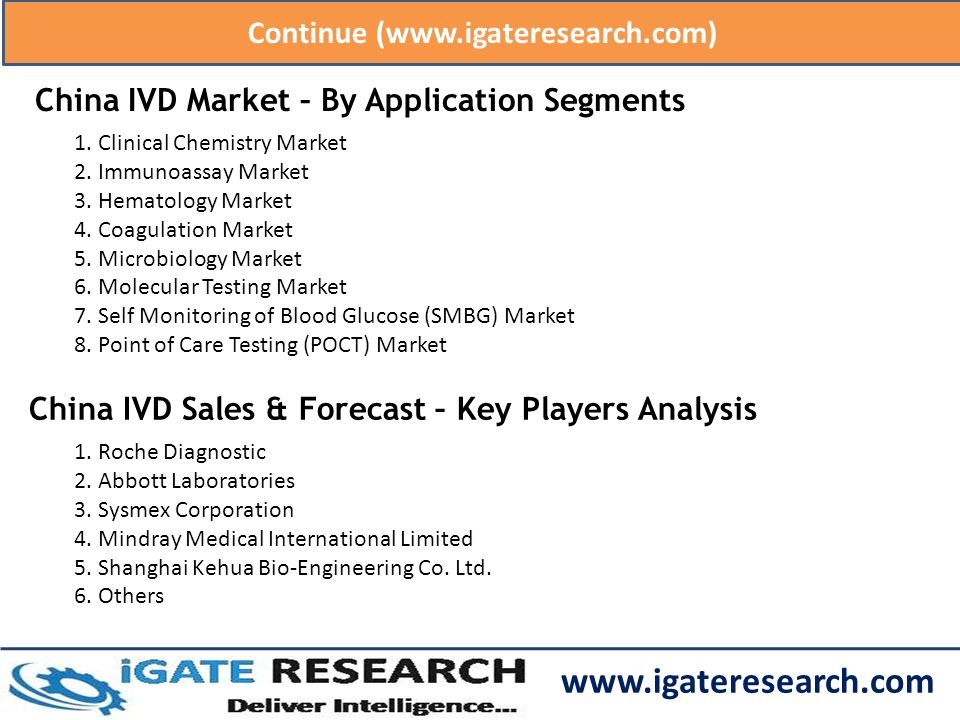 Continue (www.igateresearch.com)

China IVD Market – By Application Segments

1. Clinical Chemistry Market
2. Immunoassay Market
3. Hematology Market
4. Coagulation Market
5. Microbiology Market
6. Molecular Testing Market
7. Self Monitoring of Blood Glucose (SMBG) Market
8. Point of Care Testing (POCT) Market

China IVD Sales & Forecast – Key Players Analysis

1. Roche Diagnostic
2. Abbott Laboratories
3. Sysmex Corporation
4. Mindray Medical International Limited
5. Shanghai Kehua Bio-Engineering Co. Ltd.
6. Others

iGATE RESEARCH
Deliver Intelligence...

www.igateresearch.com